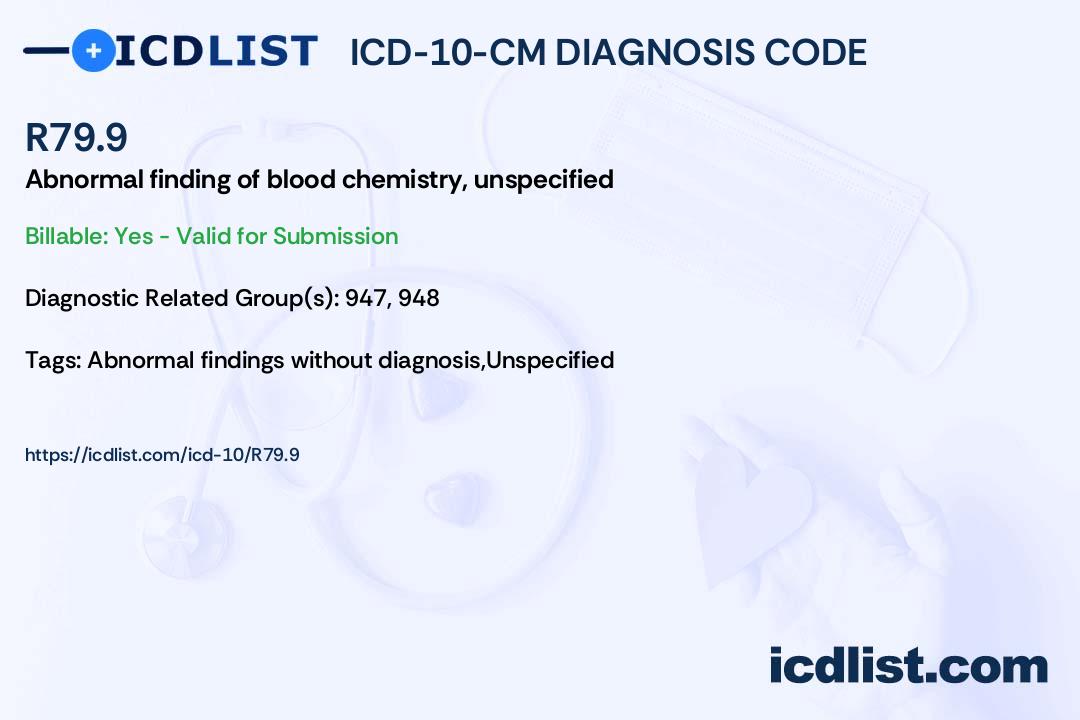 ICDLIST ICD-10-CM DIAGNOSIS CODE

R79.9

Abnormal finding of blood chemistry, unspecified

Billable: Yes - Valid for Submission

Diagnostic Related Group(s): 947, 948

Tags: Abnormal findings without diagnosis,Unspecified

https://icdlist.com/icd-10/R79.9

icdlist.com